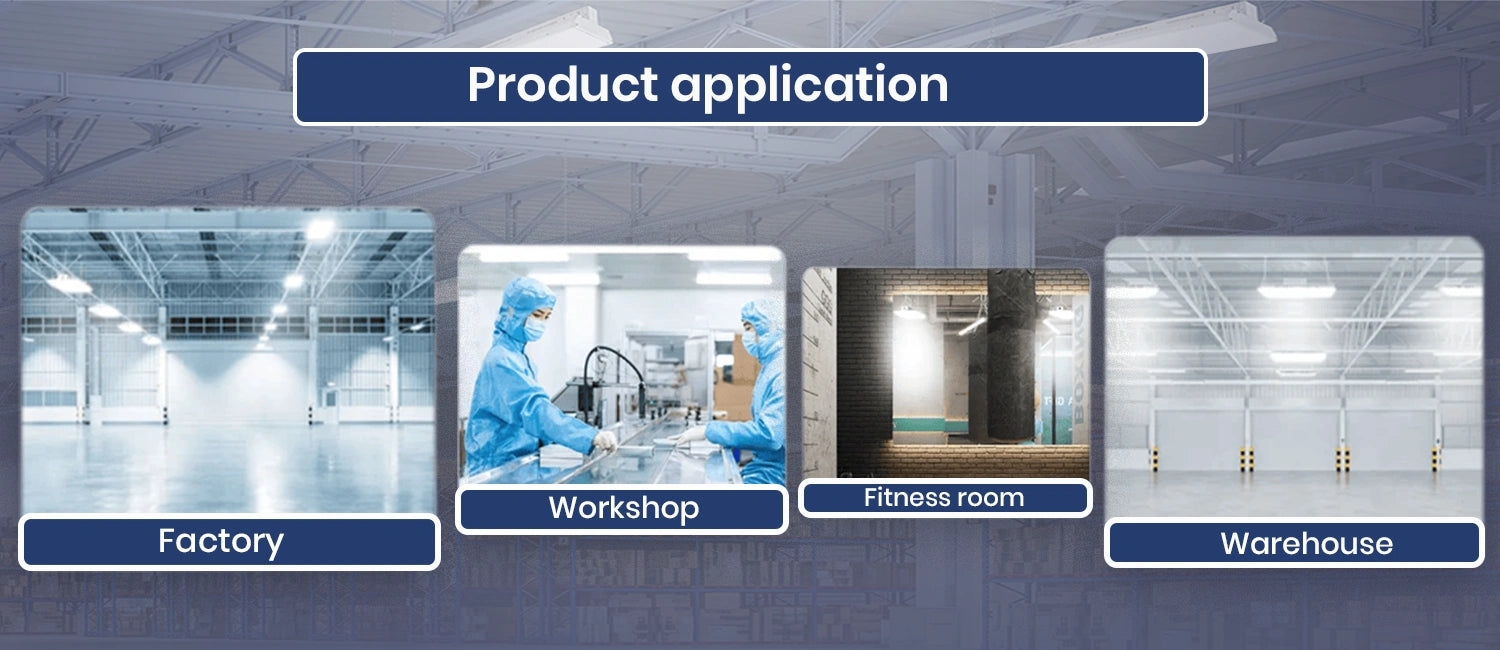 Product application

Factory

Workshop

Fitness room

Warehouse